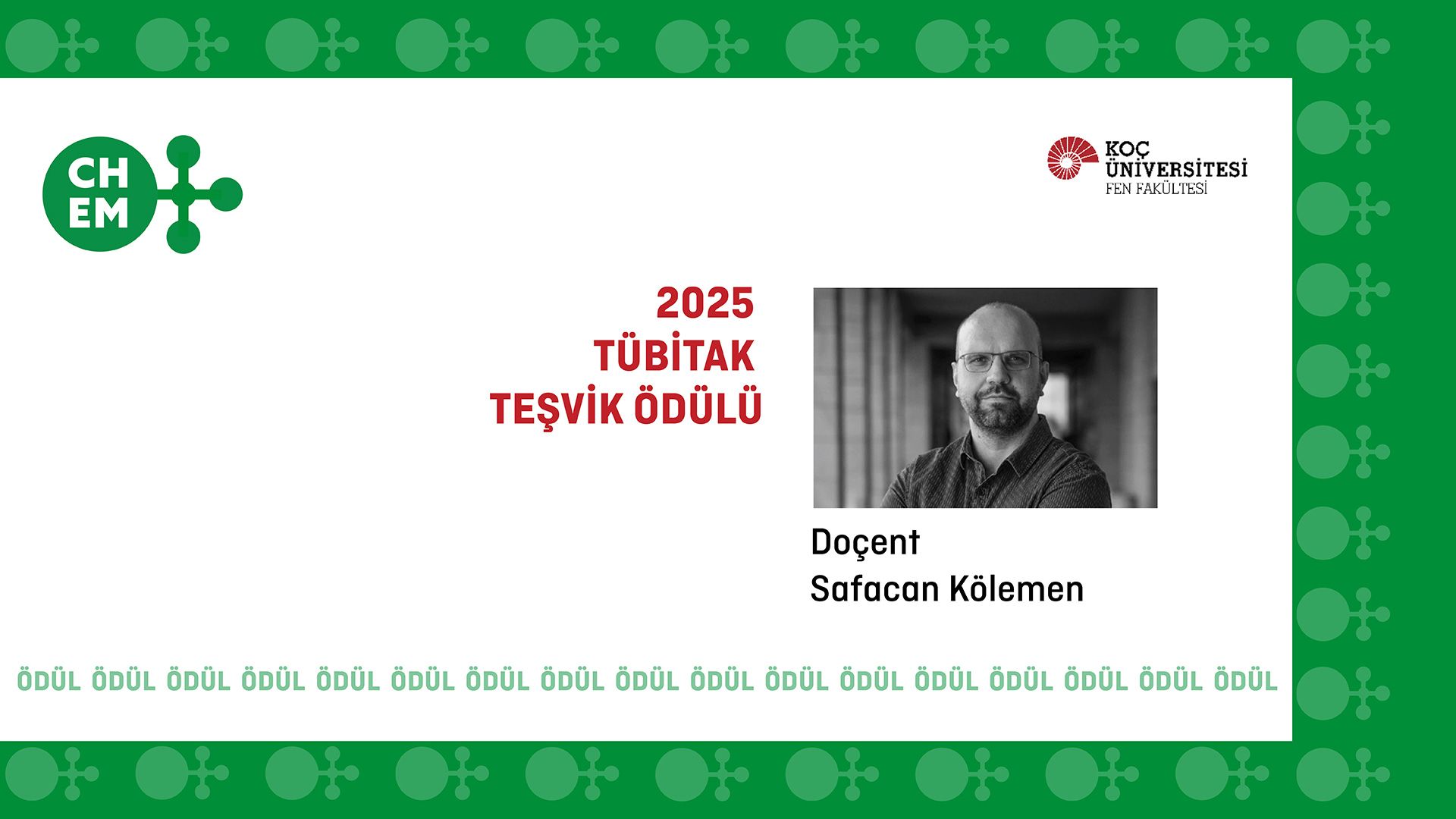 CH
EM

KOÇ
ÜNİVERSİTESİ
FEN FAKÜLTESİ

2025
TÜBİTAK
TEŞVİK ÖDÜLÜ

Doçent
Safacan Kölemen

ÖDÜL ÖDÜL ÖDÜL ÖDÜL ÖDÜL ÖDÜL ÖDÜL ÖDÜL ÖDÜL ÖDÜL ÖDÜL ÖDÜL ÖDÜL ÖDÜL ÖDÜL ÖDÜL ÖDÜL